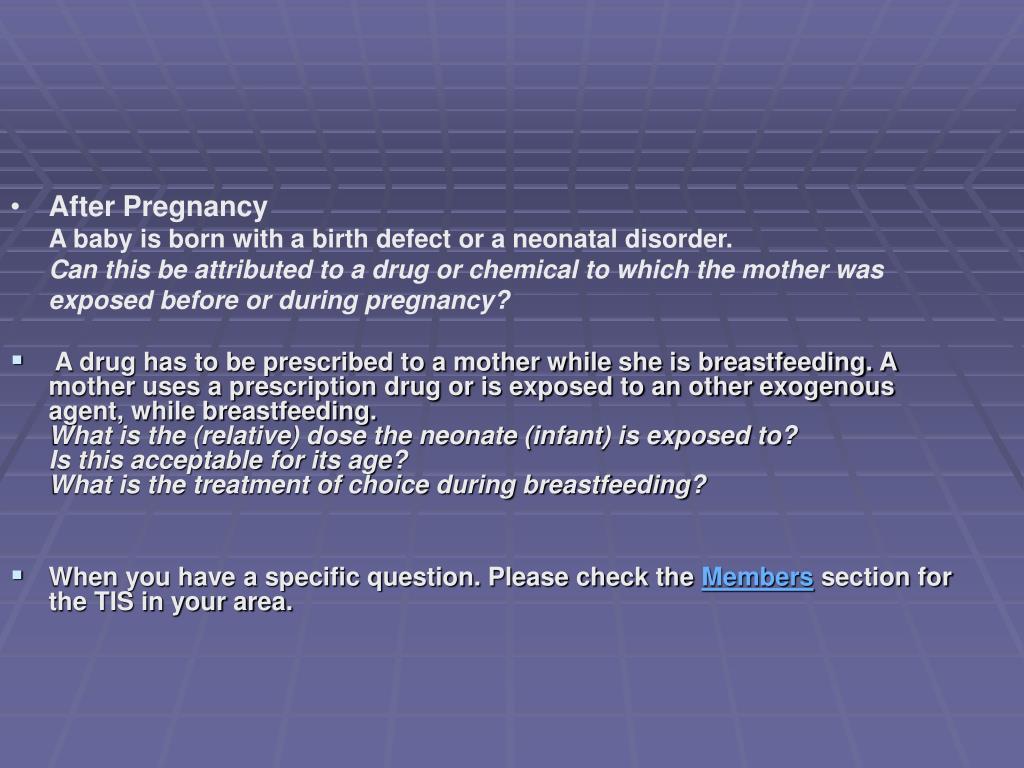 • After Pregnancy
A baby is born with a birth defect or a neonatal disorder.
Can this be attributed to a drug or chemical to which the mother was exposed before or during pregnancy?

▪ A drug has to be prescribed to a mother while she is breastfeeding. A mother uses a prescription drug or is exposed to an other exogenous agent, while breastfeeding.
What is the (relative) dose the neonate (infant) is exposed to?
Is this acceptable for its age?
What is the treatment of choice during breastfeeding?

▪ When you have a specific question. Please check the Members section for the TIS in your area.